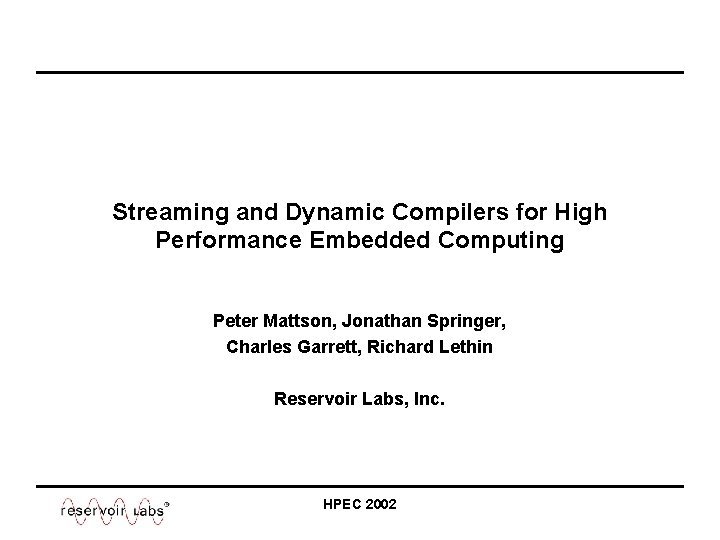 Streaming and Dynamic Compilers for High Performance Embedded Computing

Peter Mattson, Jonathan Springer,
Charles Garrett, Richard Lethin

Reservoir Labs, Inc.

reservoir labs®

HPEC 2002